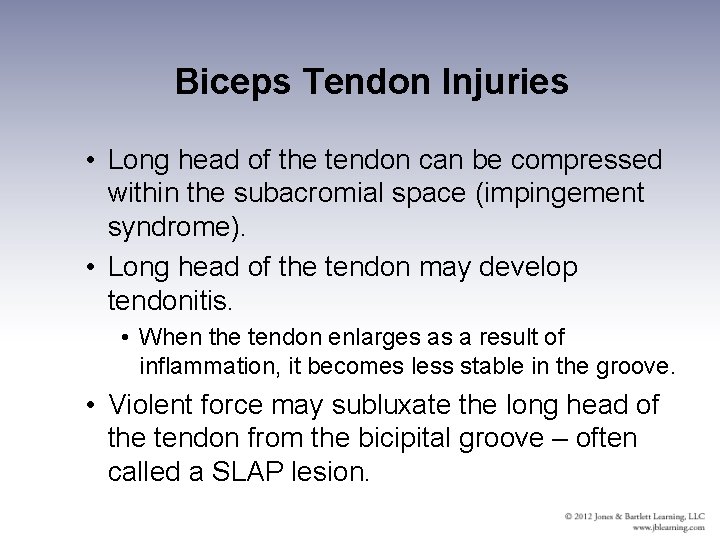 Biceps Tendon Injuries

• Long head of the tendon can be compressed within the subacromial space (impingement syndrome).

• Long head of the tendon may develop tendonitis.

• When the tendon enlarges as a result of inflammation, it becomes less stable in the groove.

• Violent force may subluxate the long head of the tendon from the bicipital groove – often called a SLAP lesion.

© 2012 Jones & Bartlett Learning, LLC
www.jblearning.com